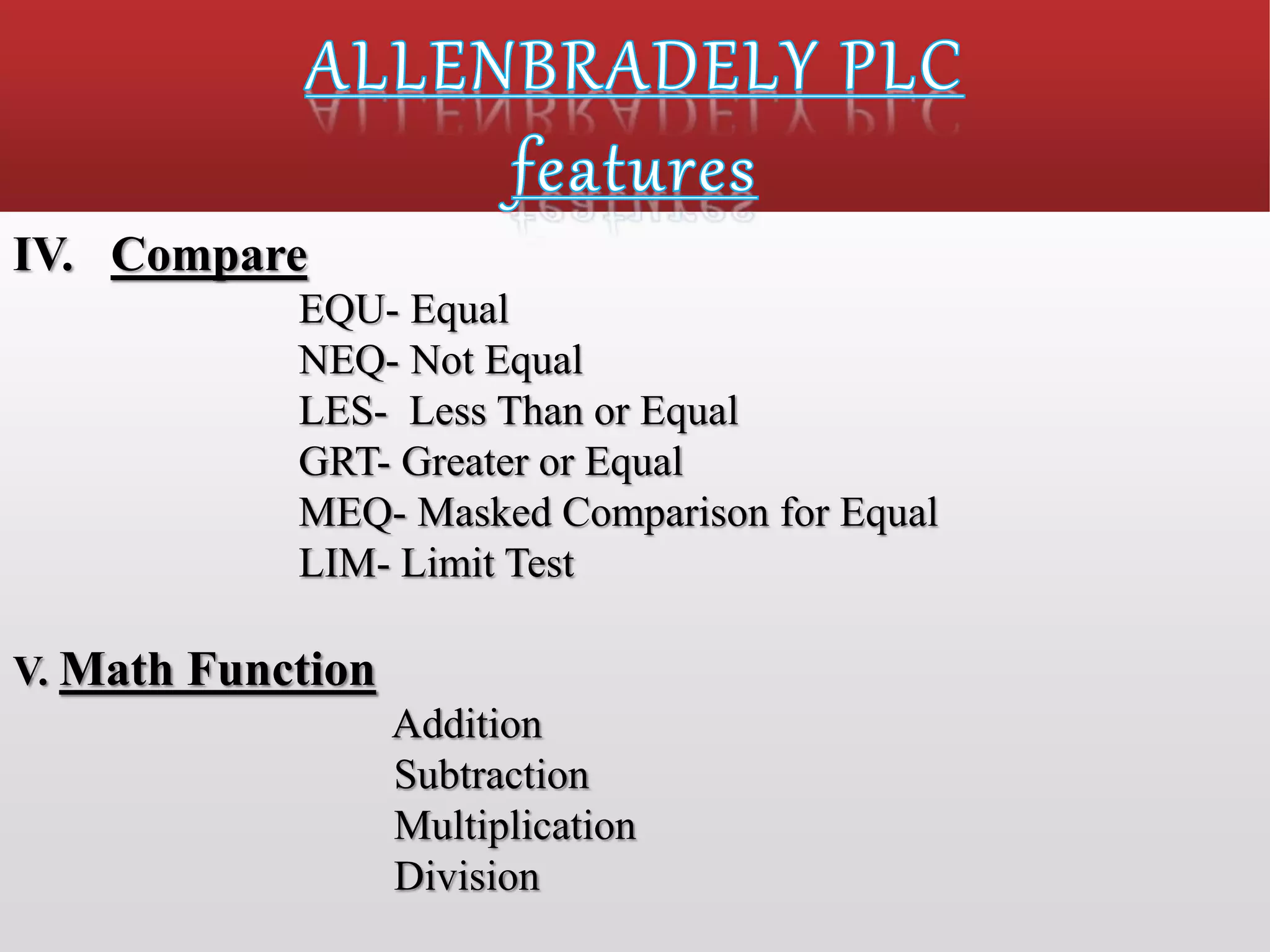 ALLENBRADELY PLC features

IV. Compare

EQU- Equal
NEQ- Not Equal
LES- Less Than or Equal
GRT- Greater or Equal
MEQ- Masked Comparison for Equal
LIM- Limit Test

V. Math Function

Addition
Subtraction
Multiplication
Division